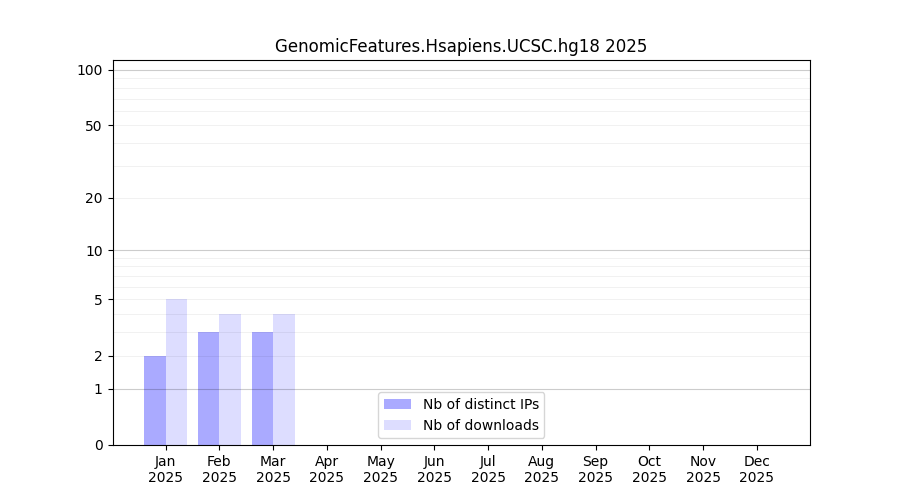 GenomicFeatures.Hsapiens.UCSC.hg18 2025

100
50
20
10
5
2
1
0

Nb of distinct IPs
Nb of downloads

Jan 2025
Feb 2025
Mar 2025
Apr 2025
May 2025
Jun 2025
Jul 2025
Aug 2025
Sep 2025
Oct 2025
Nov 2025
Dec 2025